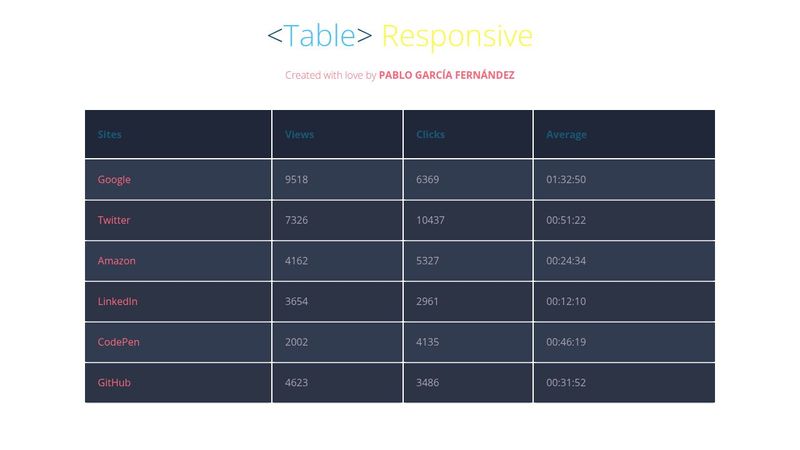 <Table> Responsive

Created with love by PABLO GARCÍA FERNÁNDEZ

| Sites | Views | Clicks | Average |
|---|---|---|---|
| Google | 9518 | 6369 | 01:32:50 |
| Twitter | 7326 | 10437 | 00:51:22 |
| Amazon | 4162 | 5327 | 00:24:34 |
| LinkedIn | 3654 | 2961 | 00:12:10 |
| CodePen | 2002 | 4135 | 00:46:19 |
| GitHub | 4623 | 3486 | 00:31:52 |